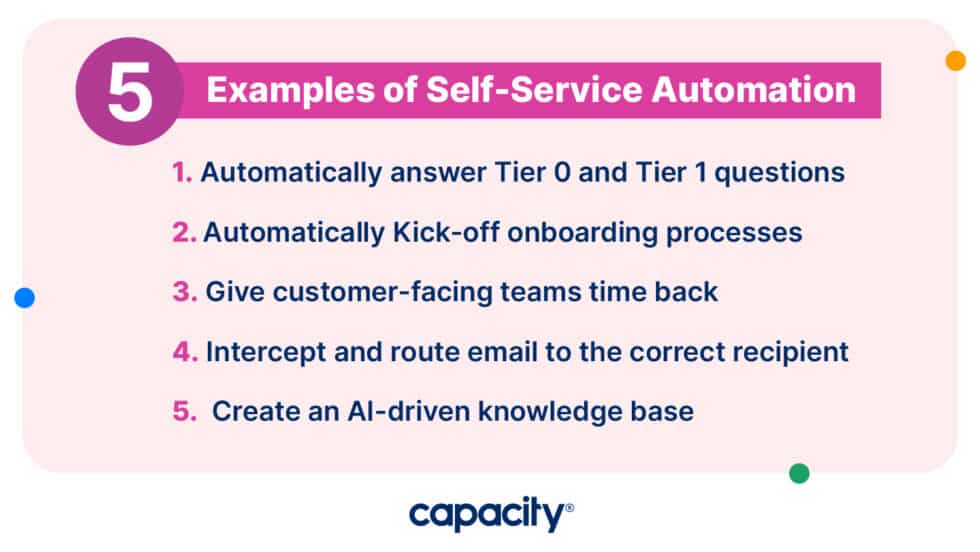 5 Examples of Self-Service Automation

1. Automatically answer Tier 0 and Tier 1 questions

2. Automatically Kick-off onboarding processes

3. Give customer-facing teams time back

4. Intercept and route email to the correct recipient

5. Create an AI-driven knowledge base

capacity®